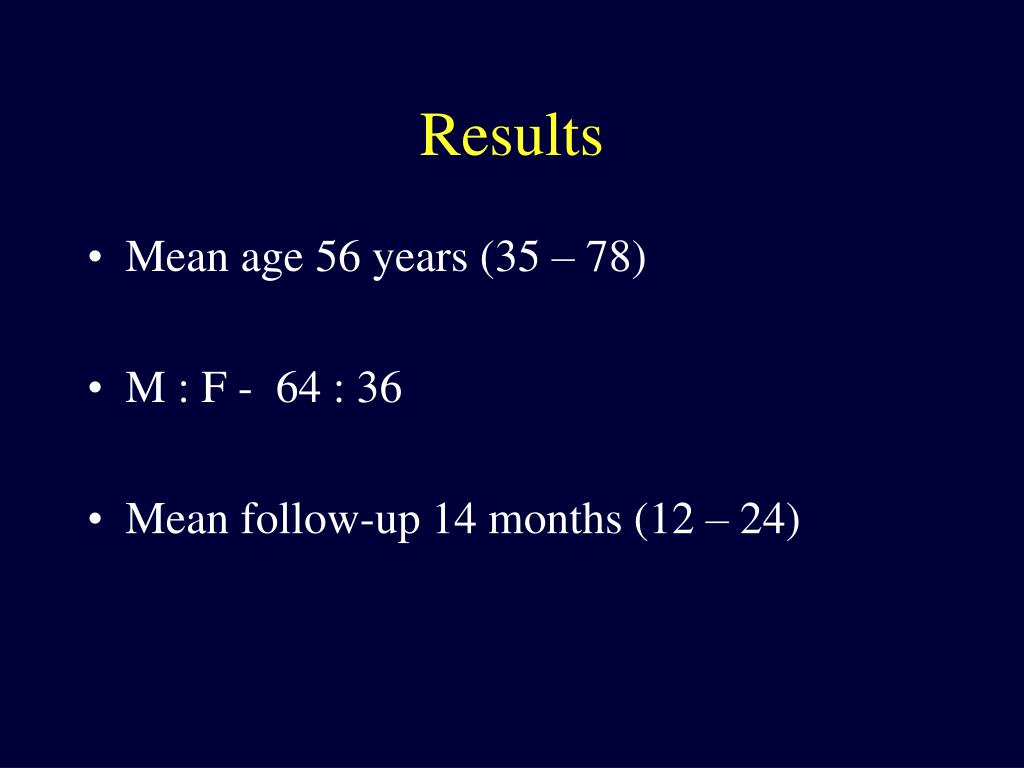 Results

• Mean age 56 years (35 – 78)

• M : F - 64 : 36

• Mean follow-up 14 months (12 – 24)